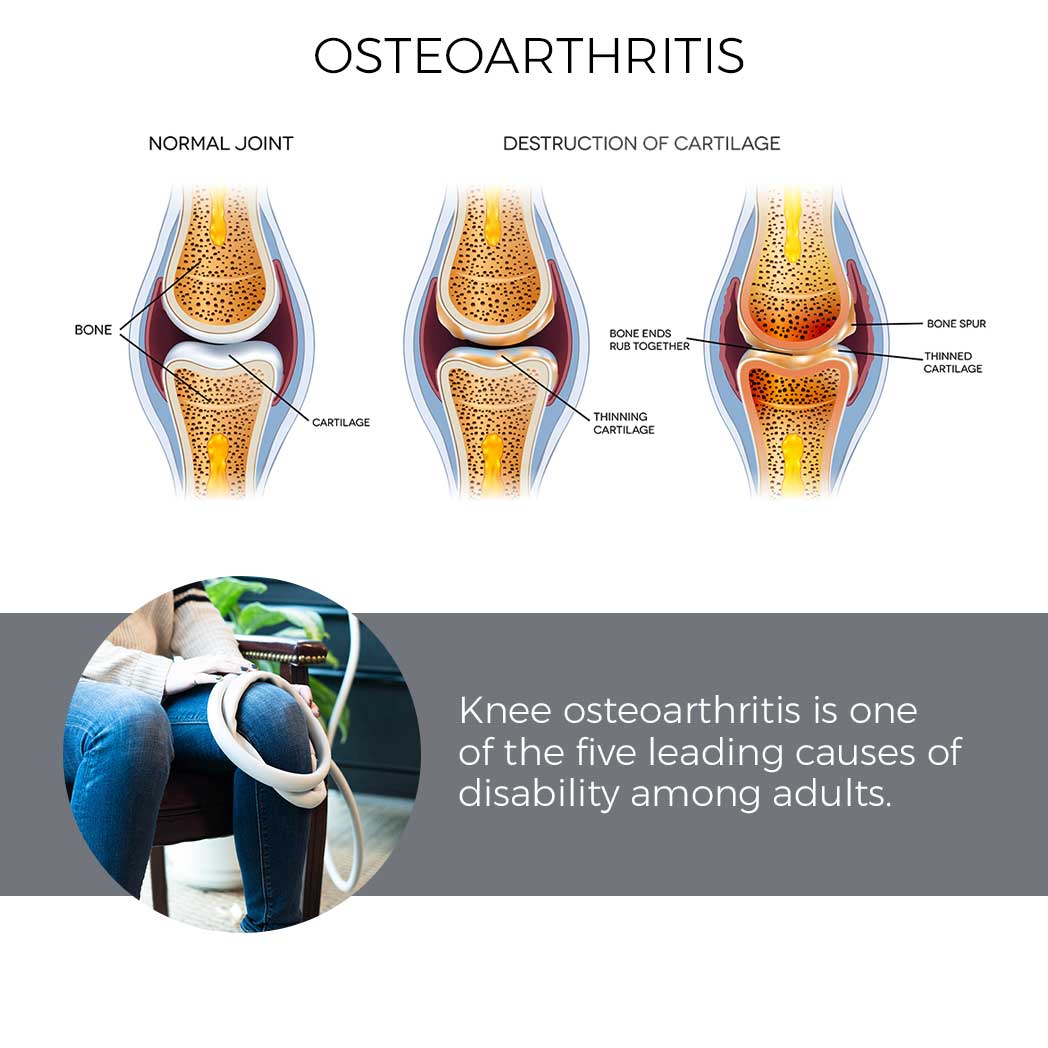 OSTEOARTHRITIS

NORMAL JOINT

DESTRUCTION OF CARTILAGE

BONE

CARTILAGE

THINNING CARTILAGE

BONE ENDS RUB TOGETHER

BONE SPUR

THINNED CARTILAGE

Knee osteoarthritis is one of the five leading causes of disability among adults.